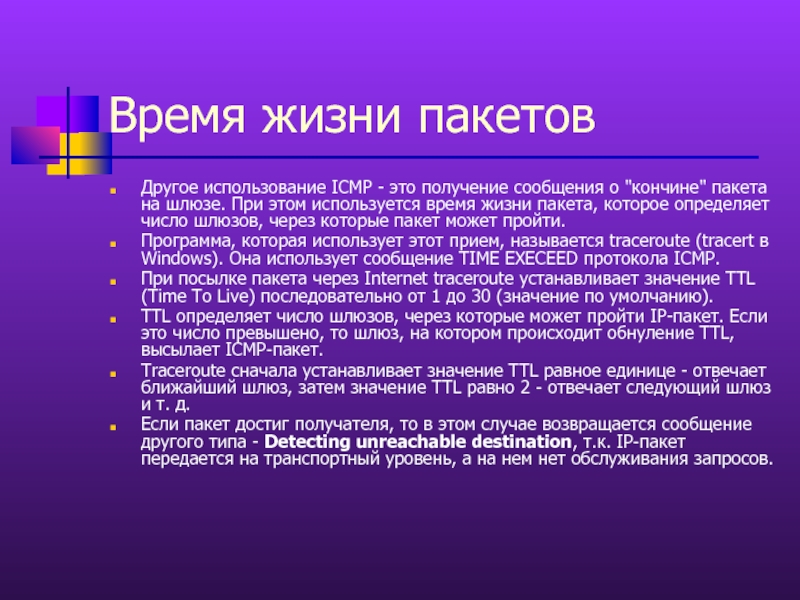 Время жизни пакетов

Другое использование ICMP - это получение сообщения о "кончине" пакета на шлюзе. При этом используется время жизни пакета, которое определяет число шлюзов, через которые пакет может пройти.

Программа, которая использует этот прием, называется traceroute (tracert в Windows). Она использует сообщение TIME EXECEED протокола ICMP.

При посылке пакета через Internet traceroute устанавливает значение TTL (Time To Live) последовательно от 1 до 30 (значение по умолчанию).

TTL определяет число шлюзов, через которые может пройти IP-пакет. Если это число превышено, то шлюз, на котором происходит обнуление TTL, высылает ICMP-пакет.

Traceroute сначала устанавливает значение TTL равное единице - отвечает ближайший шлюз, затем значение TTL равно 2 - отвечает следующий шлюз и т. д.

Если пакет достиг получателя, то в этом случае возвращается сообщение другого типа - Detecting unreachable destination, т.к. IP-пакет передается на транспортный уровень, а на нем нет обслуживания запросов.